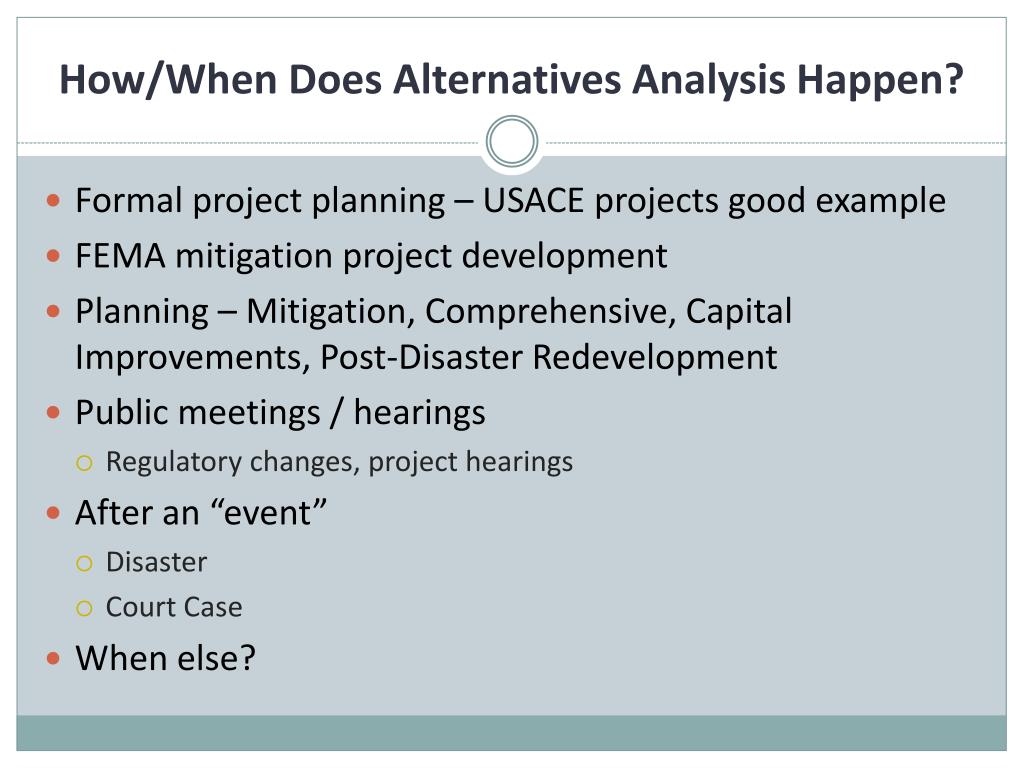 How/When Does Alternatives Analysis Happen?

- Formal project planning – USACE projects good example
- FEMA mitigation project development
- Planning – Mitigation, Comprehensive, Capital Improvements, Post-Disaster Redevelopment
- Public meetings / hearings
  - Regulatory changes, project hearings
- After an “event”
  - Disaster
  - Court Case
- When else?